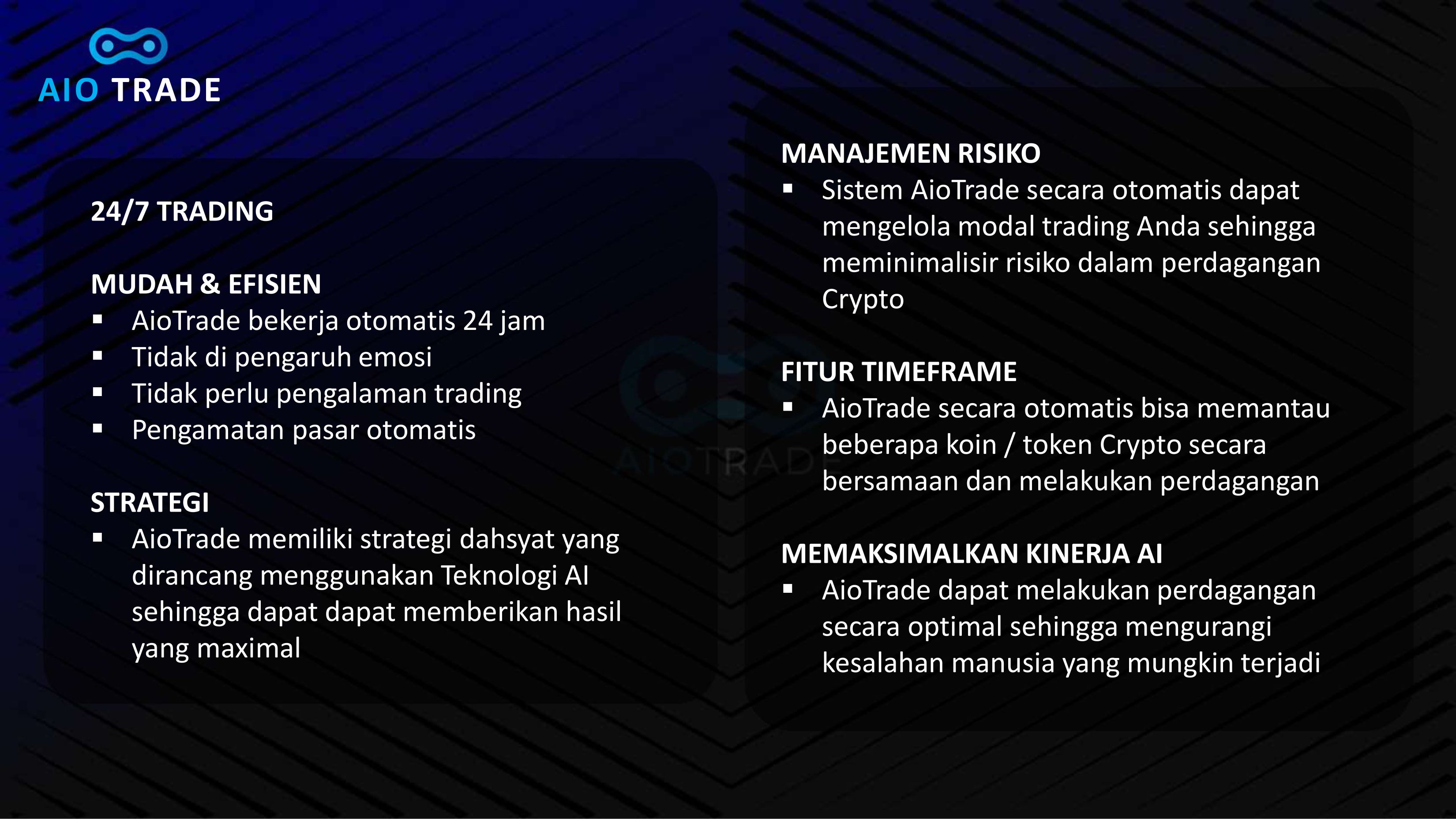 AIO TRADE

24/7 TRADING

MUDAH & EFISIEN
▪ AioTrade bekerja otomatis 24 jam
▪ Tidak di pengaruh emosi
▪ Tidak perlu pengalaman trading
▪ Pengamatan pasar otomatis

STRATEGI
▪ AioTrade memiliki strategi dahsyat yang dirancang menggunakan Teknologi AI sehingga dapat dapat memberikan hasil yang maximal

AIOTRADE

MANAJEMEN RISIKO
▪ Sistem AioTrade secara otomatis dapat mengelola modal trading Anda sehingga meminimalisir risiko dalam perdagangan Crypto

FITUR TIMEFRAME
▪ AioTrade secara otomatis bisa memantau beberapa koin / token Crypto secara bersamaan dan melakukan perdagangan

MEMAKSIMALKAN KINERJA AI
▪ AioTrade dapat melakukan perdagangan secara optimal sehingga mengurangi kesalahan manusia yang mungkin terjadi